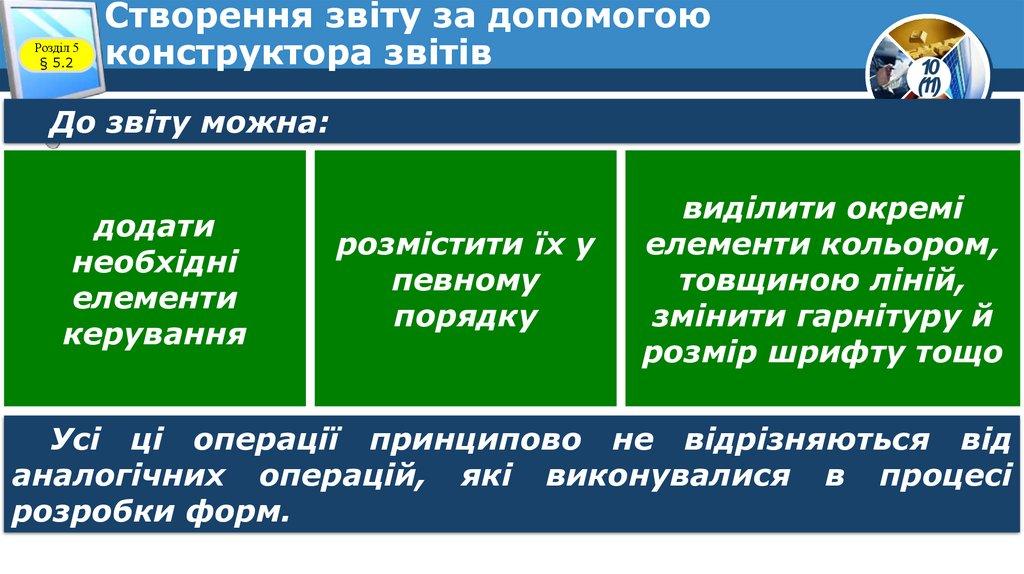 Розділ 5
§ 5.2

Створення звіту за допомогою конструктора звітів

10
(11)

До звіту можна:

додати необхідні елементи керування

розмістити їх у певному порядку

виділити окремі елементи кольором, товщиною ліній, змінити гарнітуру й розмір шрифту тощо

Усі ці операції принципово не відрізняються від аналогічних операцій, які виконувалися в процесі розробки форм.